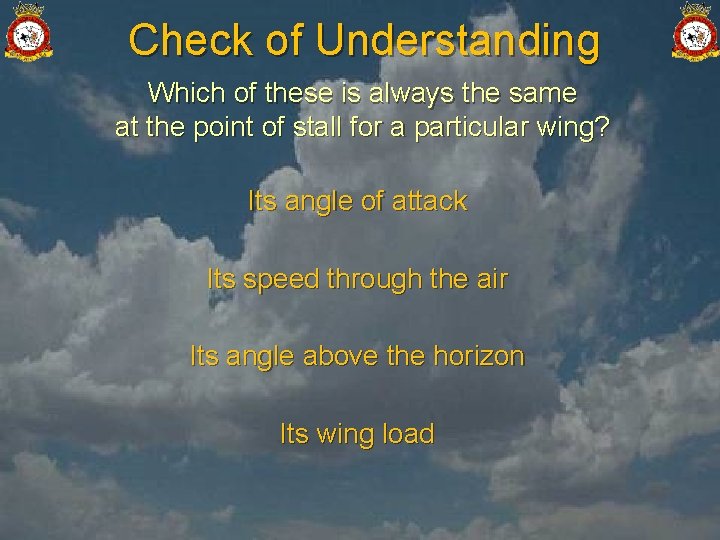 Check of Understanding

Which of these is always the same at the point of stall for a particular wing?

Its angle of attack

Its speed through the air

Its angle above the horizon

Its wing load